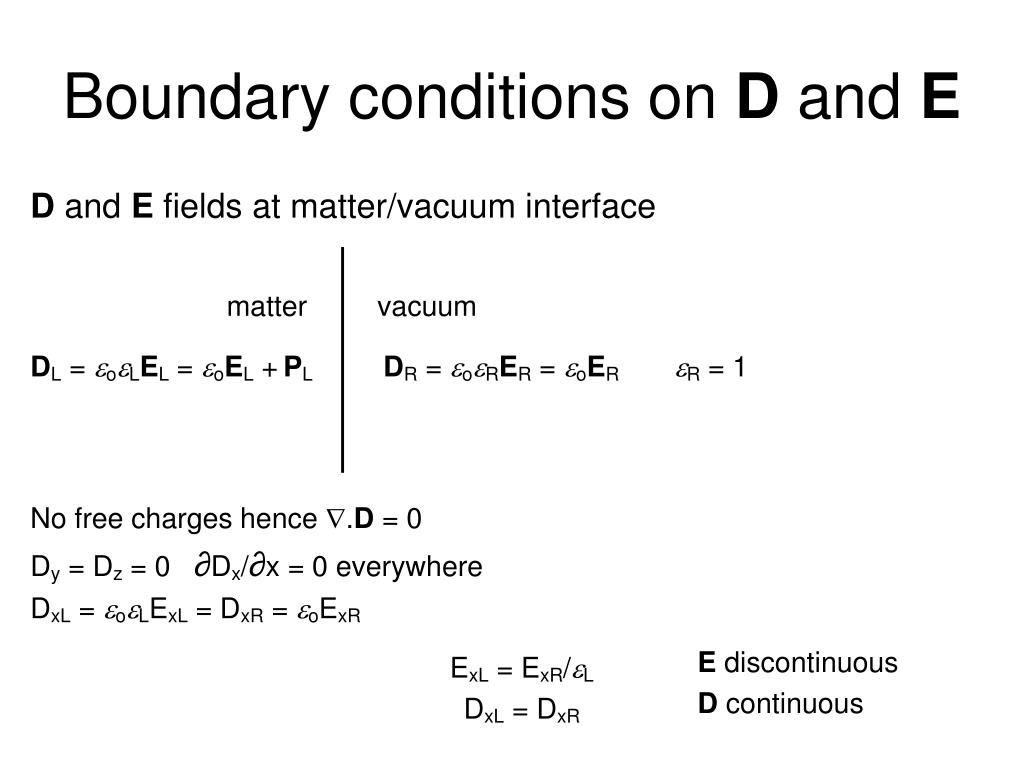 Boundary conditions on **D** and **E**

**D** and **E** fields at matter/vacuum interface

matter

vacuum

$\mathbf{D}_L = \varepsilon_o\varepsilon_L\mathbf{E}_L = \varepsilon_o\mathbf{E}_L + \mathbf{P}_L$

$\mathbf{D}_R = \varepsilon_o\varepsilon_R\mathbf{E}_R = \varepsilon_o\mathbf{E}_R$ $\varepsilon_R = 1$

No free charges hence $\nabla.\mathbf{D} = 0$

$D_y = D_z = 0$ $\partial D_x/\partial x = 0$ everywhere

$D_{xL} = \varepsilon_o\varepsilon_L E_{xL} = D_{xR} = \varepsilon_o E_{xR}$

$E_{xL} = E_{xR}/\varepsilon_L$

$D_{xL} = D_{xR}$

**E** discontinuous

**D** continuous